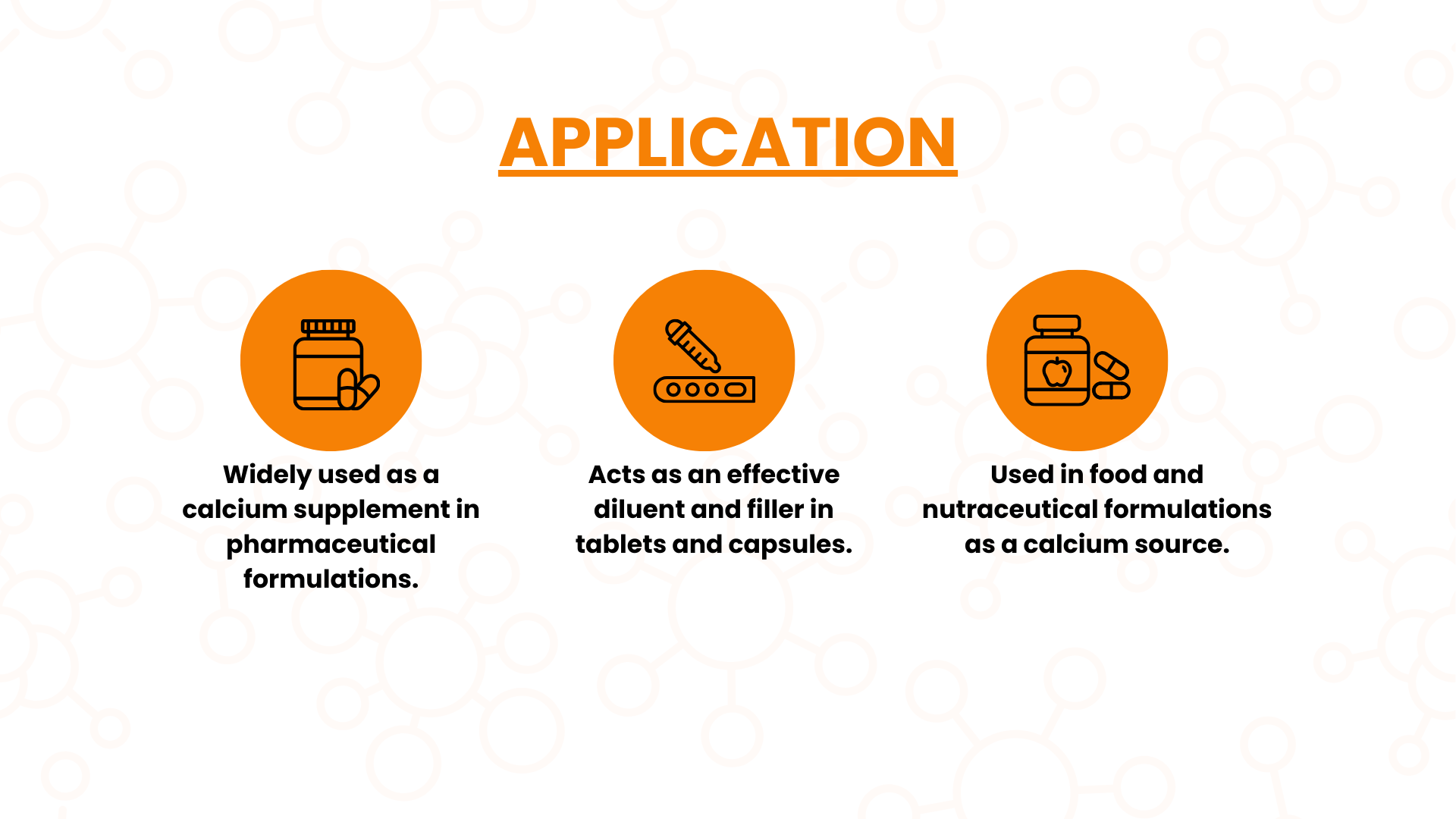 APPLICATION

Widely used as a calcium supplement in pharmaceutical formulations.

Acts as an effective diluent and filler in tablets and capsules.

Used in food and nutraceutical formulations as a calcium source.